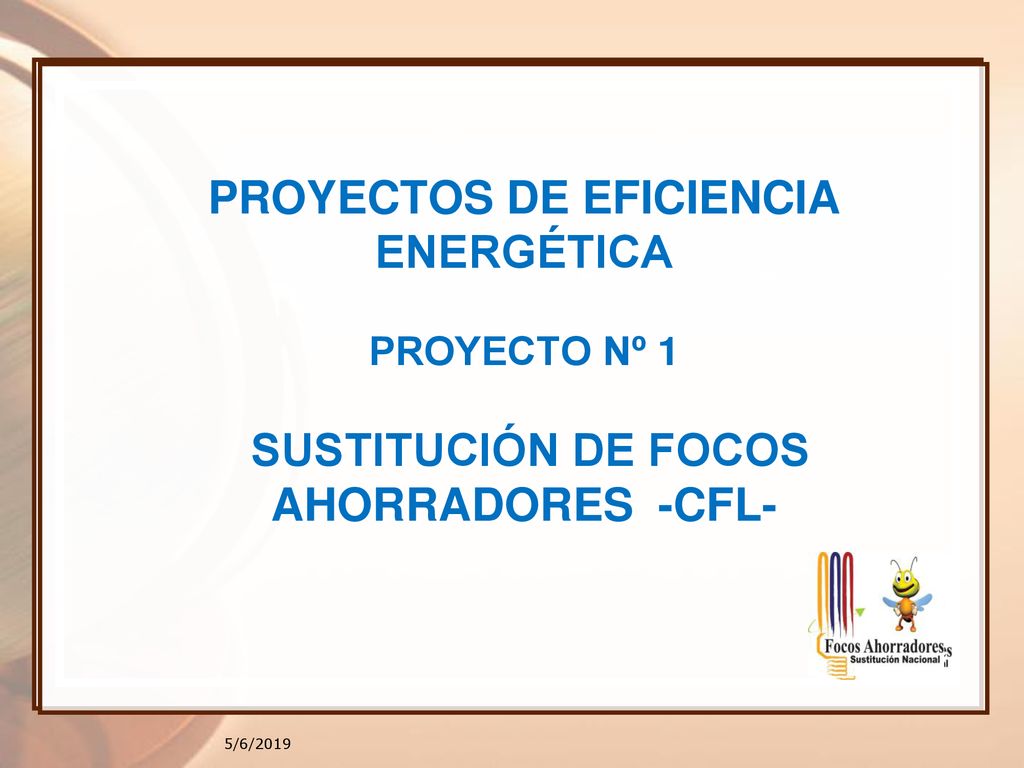 PROYECTOS DE EFICIENCIA ENERGÉTICA

PROYECTO Nº 1

SUSTITUCIÓN DE FOCOS AHORRADORES -CFL-

Focos Ahorradores
Sustitución Nacional

5/6/2019